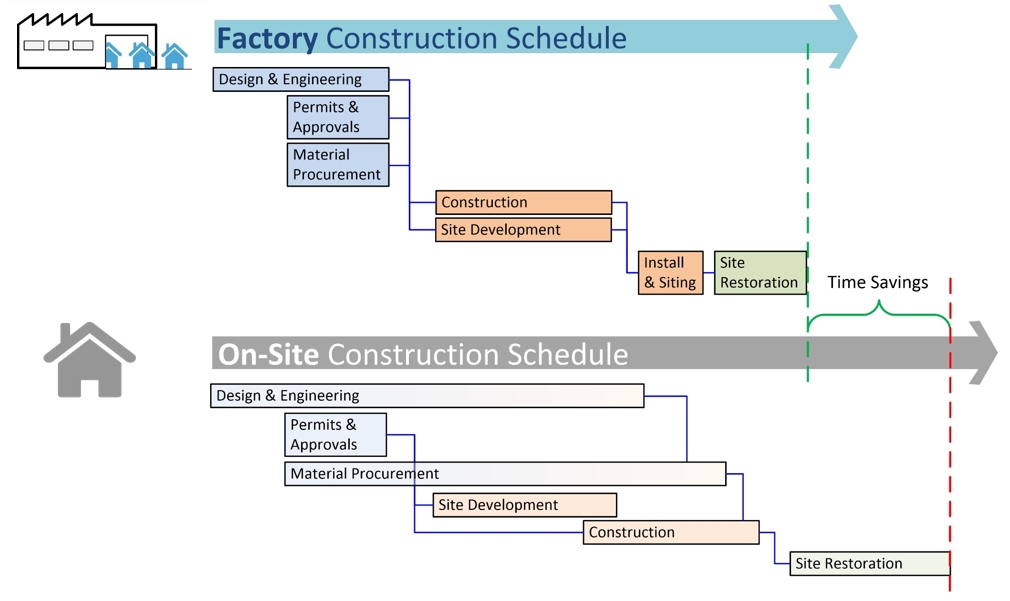 Factory Construction Schedule

Design & Engineering

Permits & Approvals

Material Procurement

Construction

Site Development

Install & Siting

Site Restoration

Time Savings

On-Site Construction Schedule

Design & Engineering

Permits & Approvals

Material Procurement

Site Development

Construction

Site Restoration